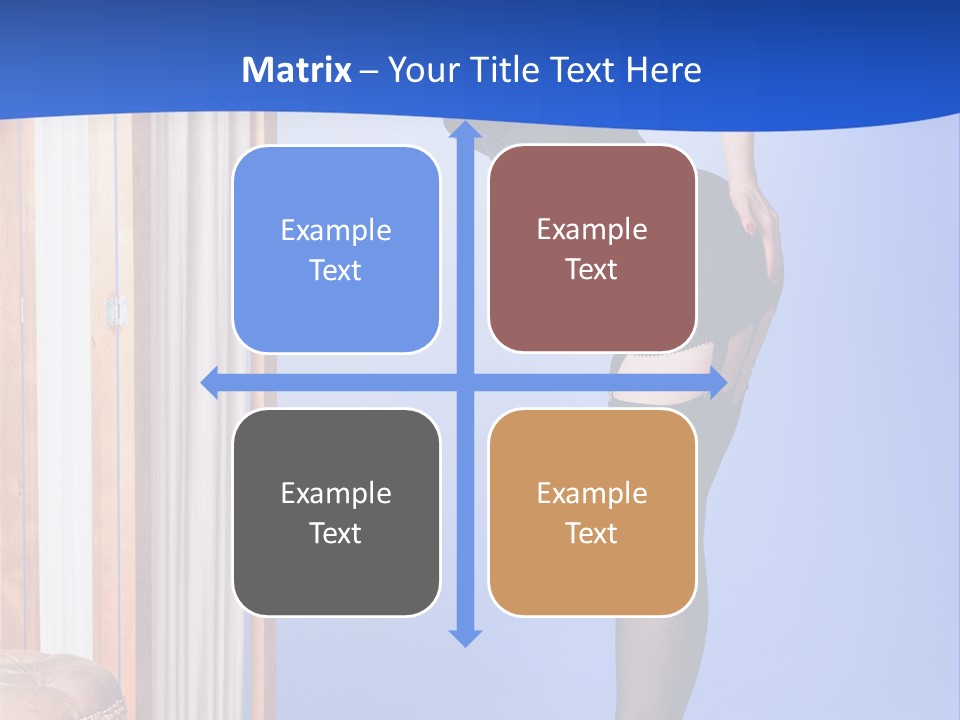 Matrix – Your Title Text Here

Example Text

Example Text

Example Text

Example Text